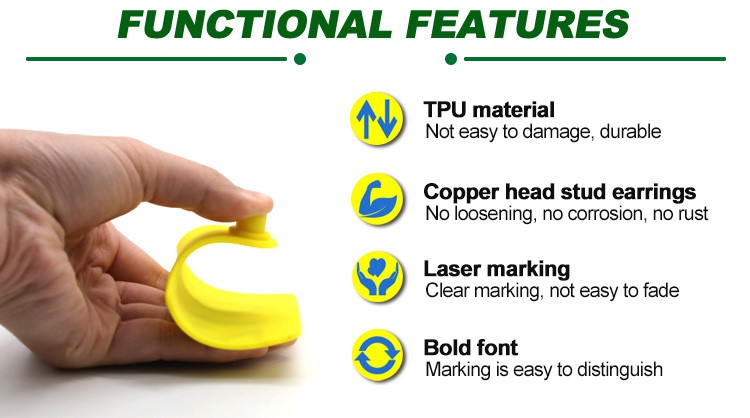 FUNCTIONAL FEATURES

TPU material
Not easy to damage, durable

Copper head stud earrings
No loosening, no corrosion, no rust

Laser marking
Clear marking, not easy to fade

Bold font
Marking is easy to distinguish